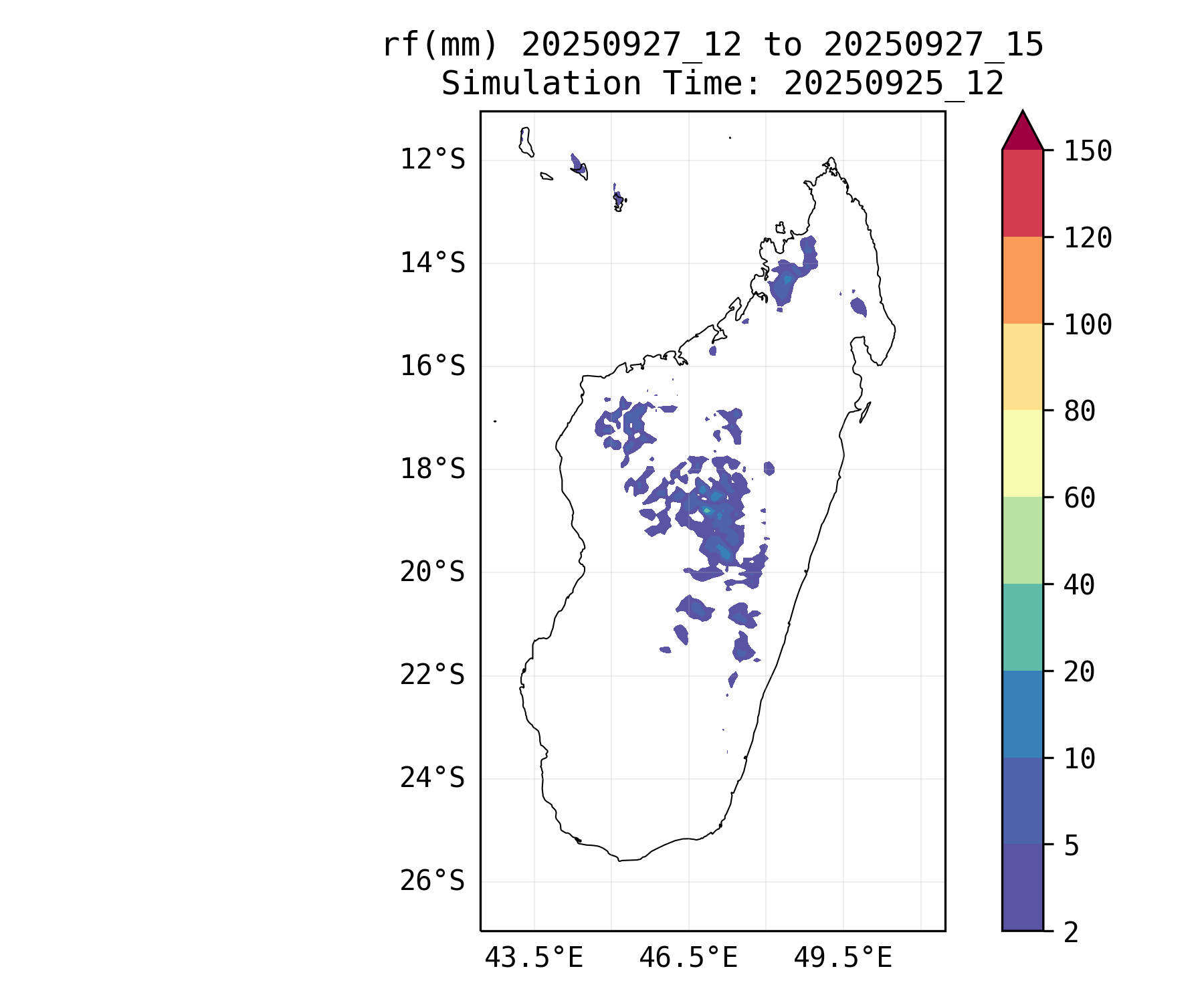 rf(mm) 20250927_12 to 20250927_15
Simulation Time: 20250925_12

12°S
14°S
16°S
18°S
20°S
22°S
24°S
26°S

43.5°E
46.5°E
49.5°E

150
120
100
80
60
40
20
10
5
2